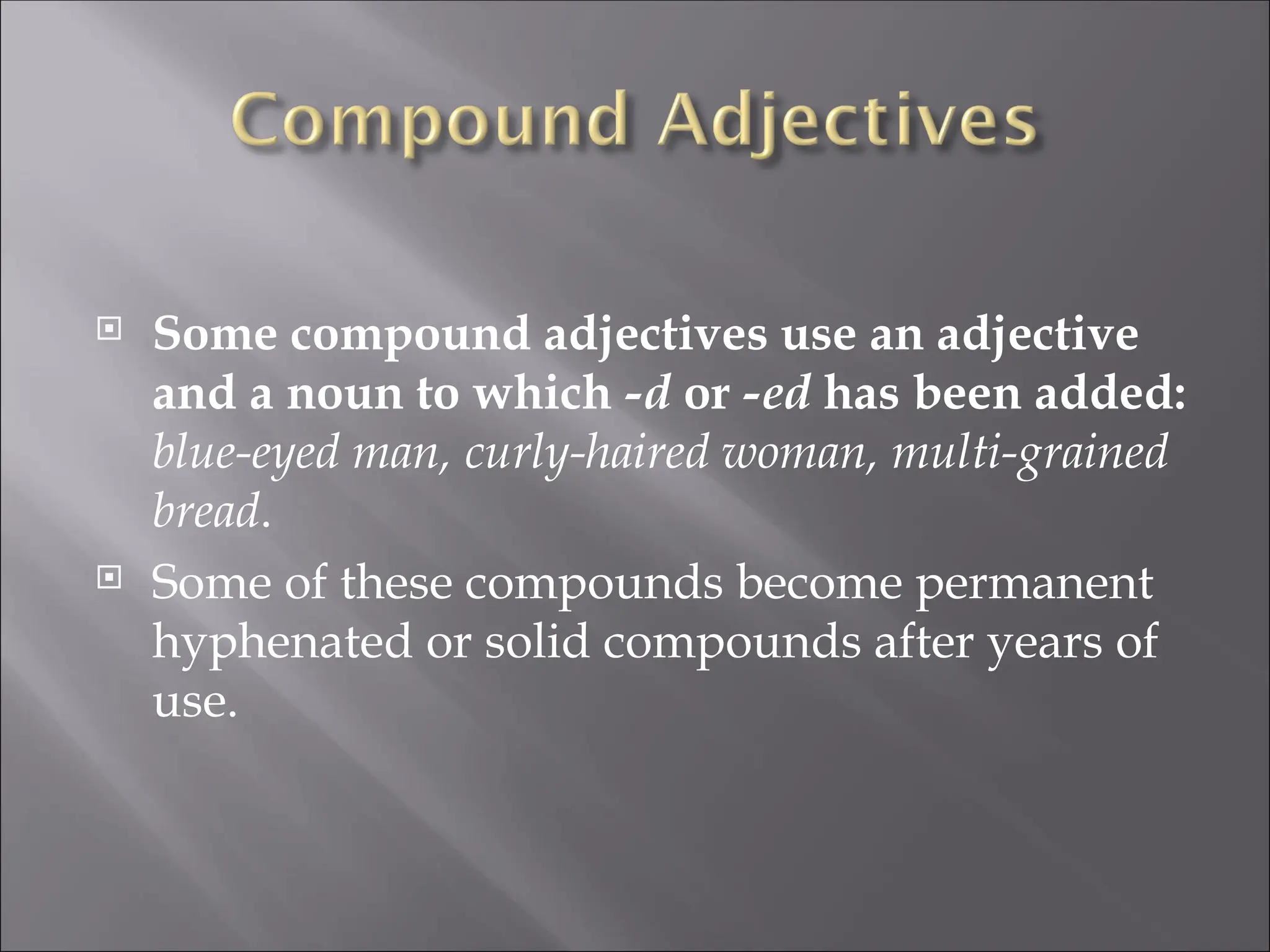 Compound Adjectives

Some compound adjectives use an adjective and a noun to which -d or -ed has been added: blue-eyed man, curly-haired woman, multi-grained bread.

Some of these compounds become permanent hyphenated or solid compounds after years of use.